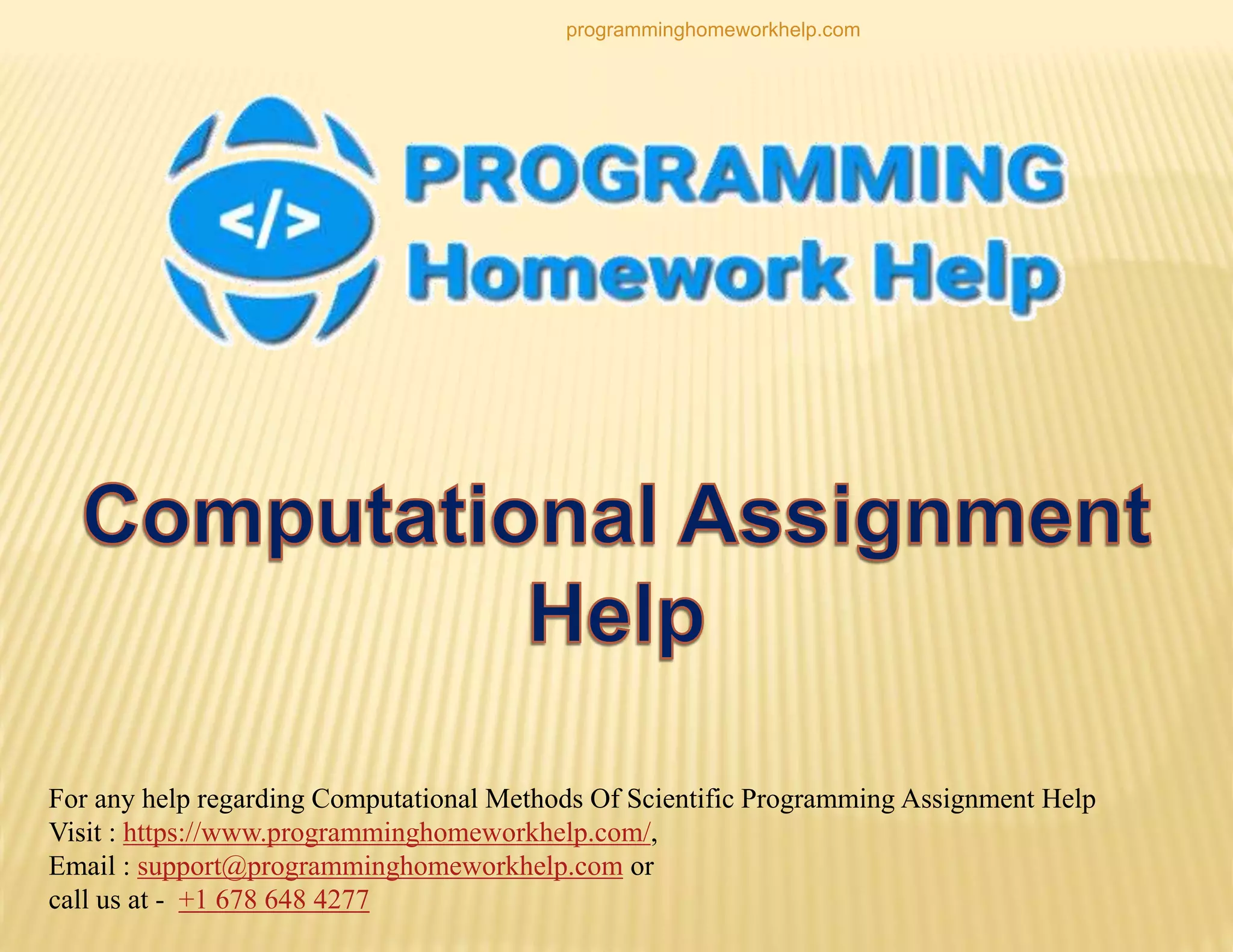 programminghomeworkhelp.com

</>

PROGRAMMING
Homework Help

Computational Assignment Help

For any help regarding Computational Methods Of Scientific Programming Assignment Help
Visit : https://www.programminghomeworkhelp.com/,
Email : support@programminghomeworkhelp.com or
call us at - +1 678 648 4277